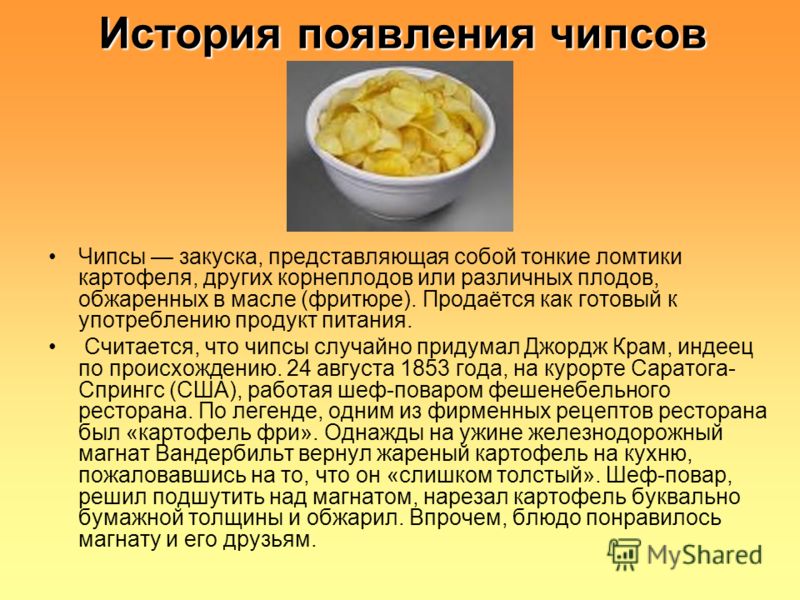 История появления чипсов

• Чипсы — закуска, представляющая собой тонкие ломтики картофеля, других корнеплодов или различных плодов, обжаренных в масле (фритюре). Продаётся как готовый к употреблению продукт питания.

• Считается, что чипсы случайно придумал Джордж Крам, индеец по происхождению. 24 августа 1853 года, на курорте Саратога-Спрингс (США), работая шеф-поваром фешенебельного ресторана. По легенде, одним из фирменных рецептов ресторана был «картофель фри». Однажды на ужине железнодорожный магнат Вандербильт вернул жареный картофель на кухню, пожаловавшись на то, что он «слишком толстый». Шеф-повар, решил подшутить над магнатом, нарезал картофель буквально бумажной толщины и обжарил. Впрочем, блюдо понравилось магнату и его друзьям.

MyShared